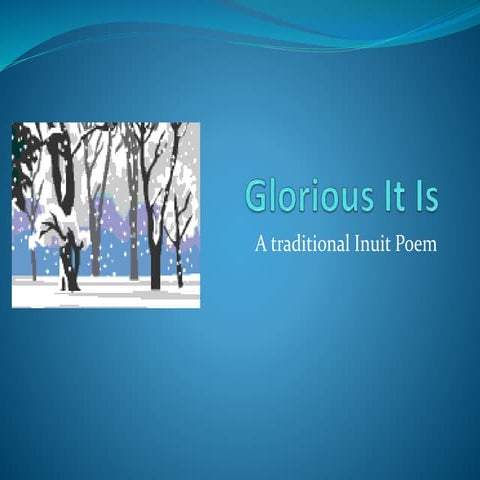 Glorious It Is

A traditional Inuit Poem